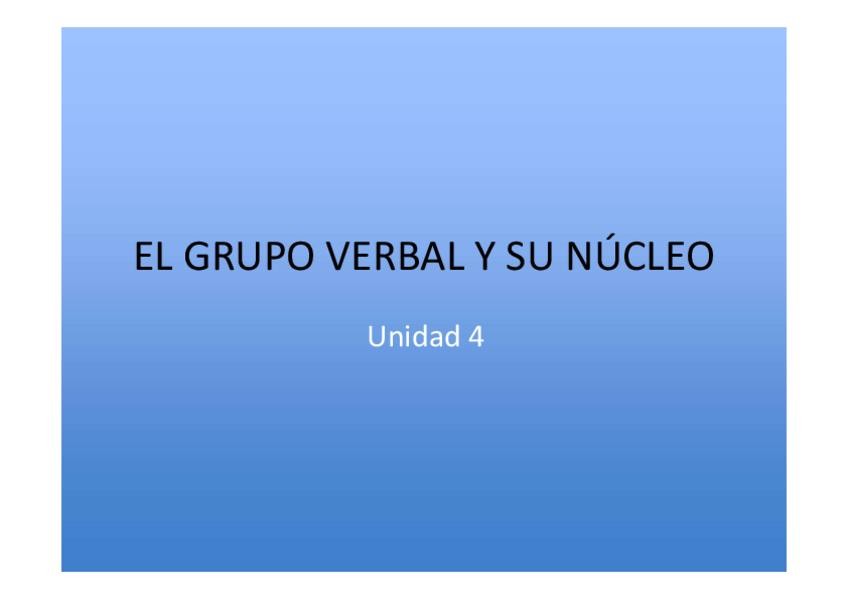 EL GRUPO VERBAL Y SU NÚCLEO

Unidad 4